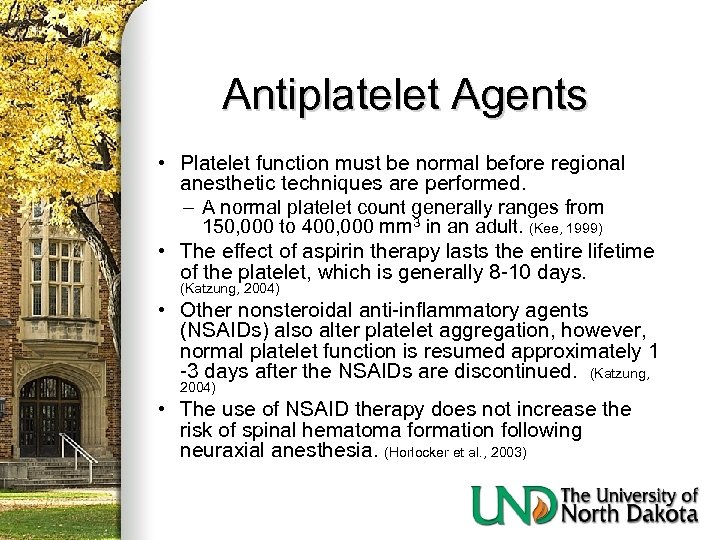 Antiplatelet Agents

• Platelet function must be normal before regional anesthetic techniques are performed.
– A normal platelet count generally ranges from 150,000 to 400,000 mm$^3$ in an adult. (Kee, 1999)
• The effect of aspirin therapy lasts the entire lifetime of the platelet, which is generally 8-10 days. (Katzung, 2004)
• Other nonsteroidal anti-inflammatory agents (NSAIDs) also alter platelet aggregation, however, normal platelet function is resumed approximately 1 -3 days after the NSAIDs are discontinued. (Katzung, 2004)
• The use of NSAID therapy does not increase the risk of spinal hematoma formation following neuraxial anesthesia. (Horlocker et al., 2003)

UND The University of North Dakota